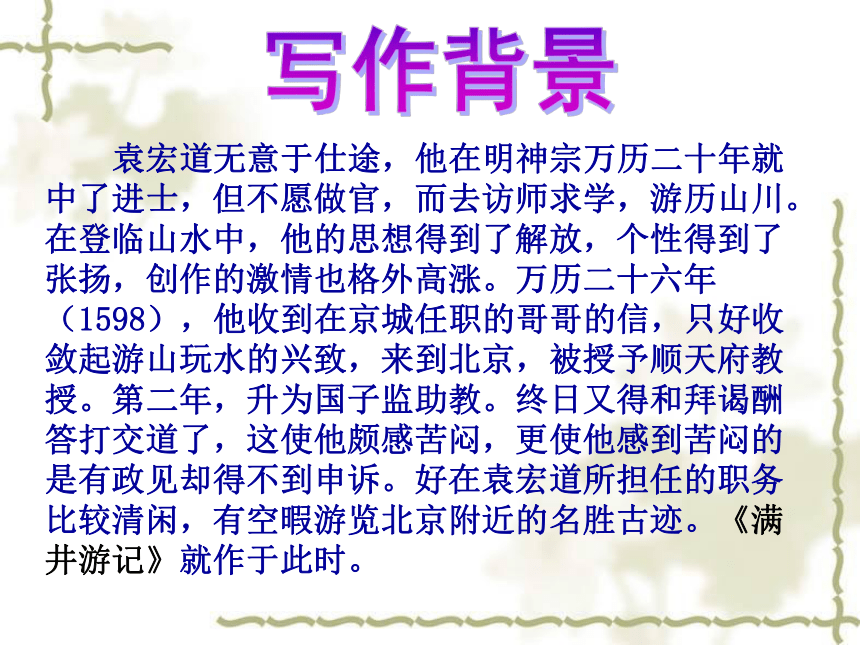 写作背景

袁宏道无意于仕途，他在明神宗万历二十年就中了进士，但不愿做官，而去访师求学，游历山川。在登临山水中，他的思想得到了解放，个性得到了张扬，创作的激情也格外高涨。万历二十六年（1598），他收到在京城任职的哥哥的信，只好收敛起游山玩水的兴致，来到北京，被授予顺天府教授。第二年，升为国子监助教。终日又得和拜谒酬答打交道了，这使他颇感苦闷，更使他感到苦闷的是有政见却得不到申诉。好在袁宏道所担任的职务比较清闲，有空暇游览北京附近的名胜古迹。《满井游记》就作于此时。